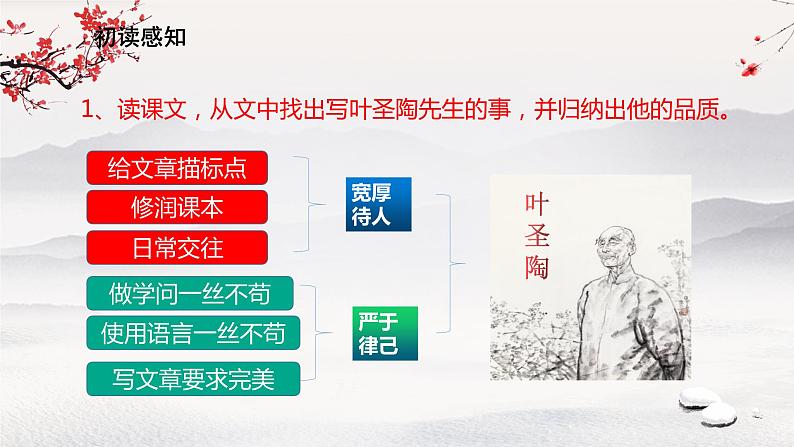 初读感知

1、读课文，从文中找出写叶圣陶先生的事，并归纳出他的品质。

给文章描标点

修润课本

日常交往

宽厚待人

做学问一丝不苟

使用语言一丝不苟

写文章要求完美

严于律己

叶圣陶